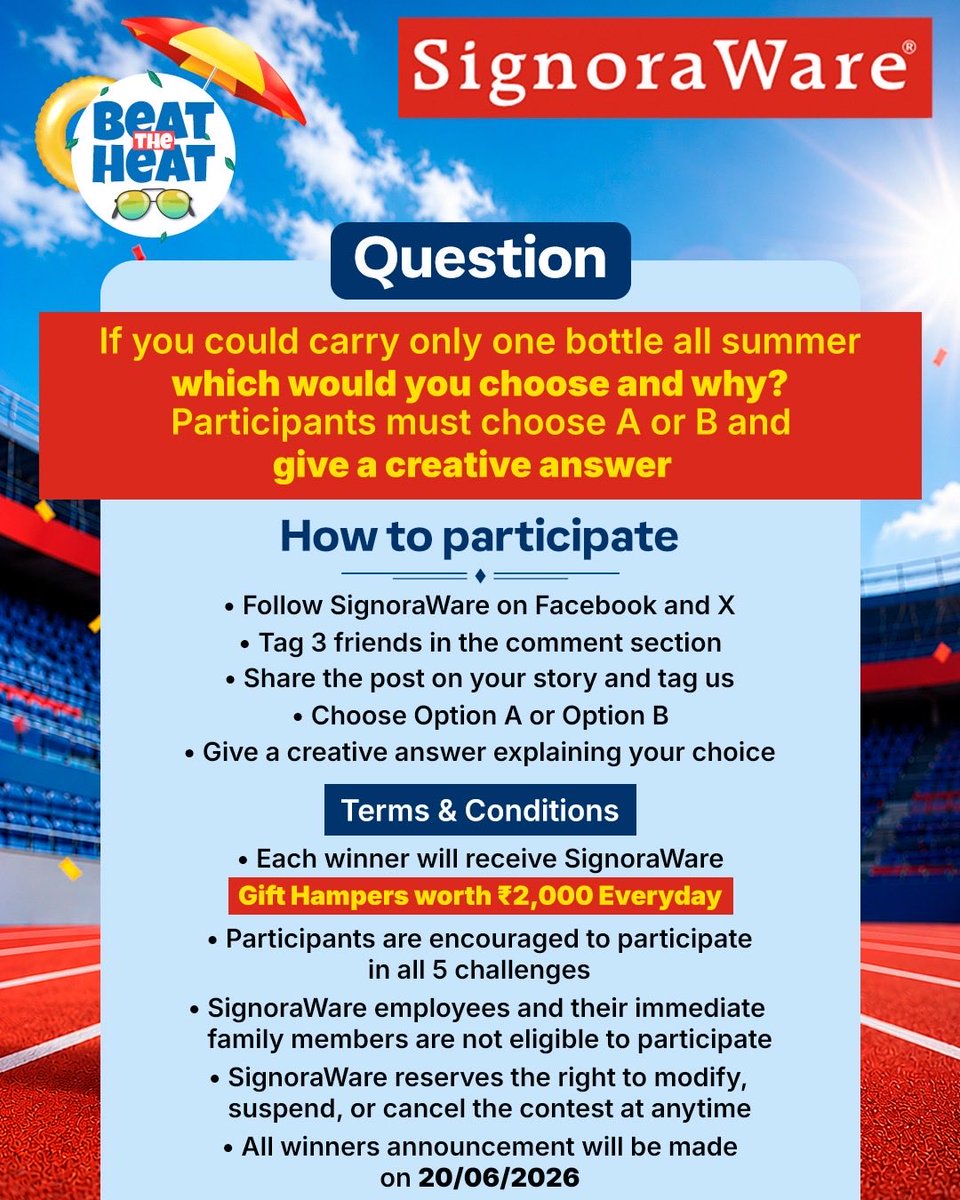 BEAT THE HEAT

SignoraWare®

Question

If you could carry only one bottle all summer which would you choose and why? Participants must choose A or B and give a creative answer

How to participate

• Follow SignoraWare on Facebook and X
• Tag 3 friends in the comment section
• Share the post on your story and tag us
• Choose Option A or Option B
• Give a creative answer explaining your choice

Terms & Conditions

• Each winner will receive SignoraWare
Gift Hampers worth ₹2,000 Everyday
• Participants are encouraged to participate in all 5 challenges
• SignoraWare employees and their immediate family members are not eligible to participate
• SignoraWare reserves the right to modify, suspend, or cancel the contest at anytime
• All winners announcement will be made on 20/06/2026